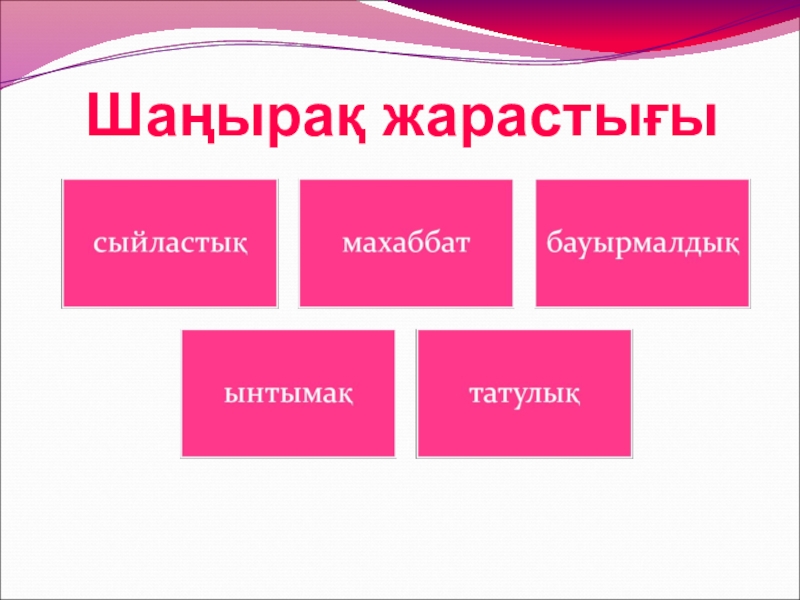 Шаңырақ жарастығы

сыйластық

махаббат

бауырмалдық

ынтымақ

татулық